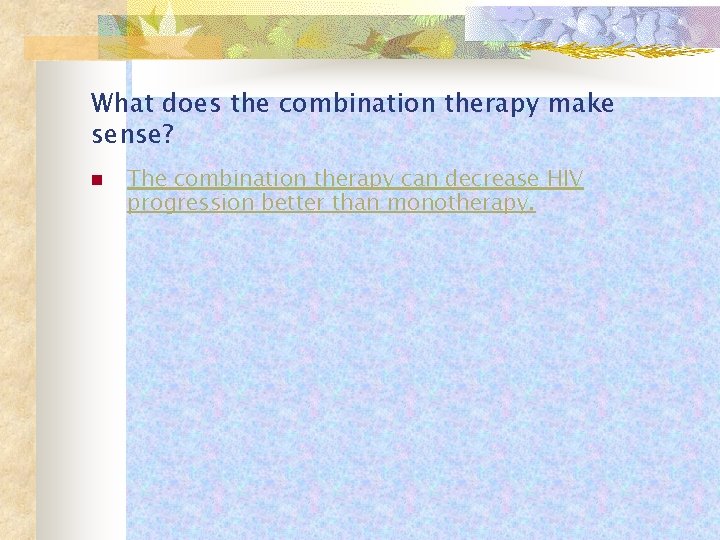 What does the combination therapy make sense?

The combination therapy can decrease HIV progression better than monotherapy.